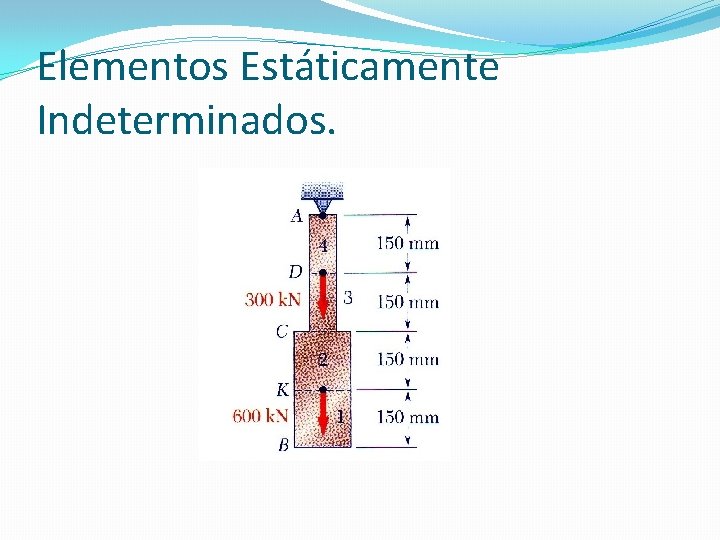 Elementos Estáticamente Indeterminados.

A
4
150 mm
D
300 kN
3
150 mm
C
2
150 mm
K
600 kN
1
150 mm
B